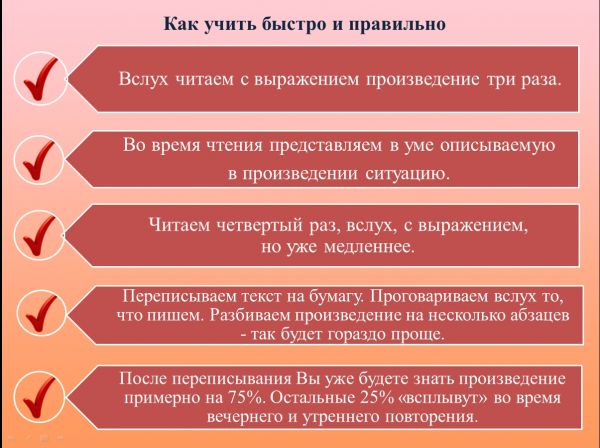 Как учить быстро и правильно

Вслух читаем с выражением произведение три раза.

Во время чтения представляем в уме описываемую в произведении ситуацию.

Читаем четвертый раз, вслух, с выражением, но уже медленнее.

Переписываем текст на бумагу. Проговариваем вслух то, что пишем. Разбиваем произведение на несколько абзацев - так будет гораздо проще.

После переписывания Вы уже будете знать произведение примерно на 75%. Остальные 25% «всплывут» во время вечернего и утреннего повторения.